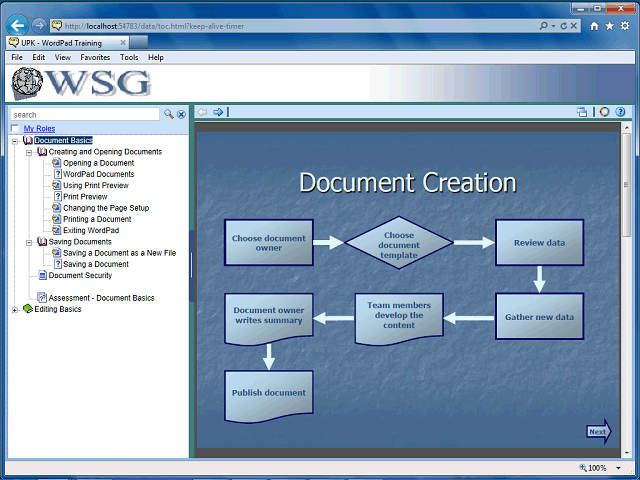 http://localhost:54783/data/toc.html?keep-alive-timer

UPK - WordPad Training

File Edit View Favorites Tools Help

WSG

search

My Roles

Document Basics
Creating and Opening Documents
Opening a Document
WordPad Documents
Using Print Preview
Print Preview
Changing the Page Setup
Printing a Document
Exiting WordPad
Saving Documents
Saving a Document as a New File
Saving a Document
Document Security
Assessment - Document Basics
Editing Basics

Document Creation

Choose document owner

Choose document template

Review data

Gather new data

Team members develop the content

Document owner writes summary

Publish document

Next

100%